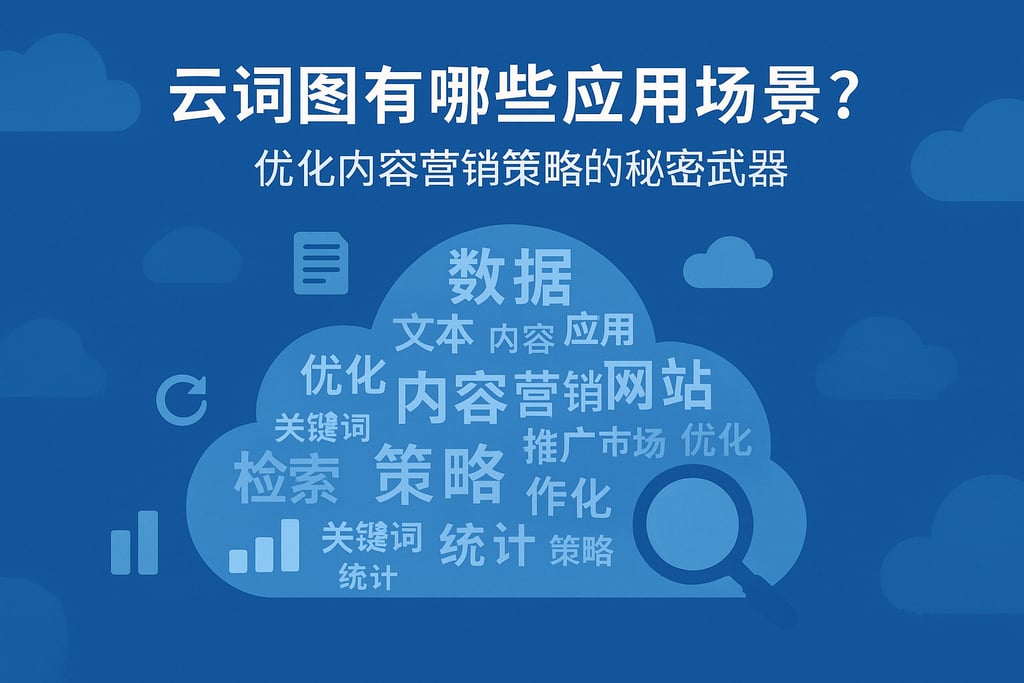 云词图有哪些应用场景?

优化内容营销策略的秘密武器

数据
文本 内容 应用
优化 内容营销网站
关键词
推广市场 优化
检索 策略
作化
关键词 统计 策略
统计